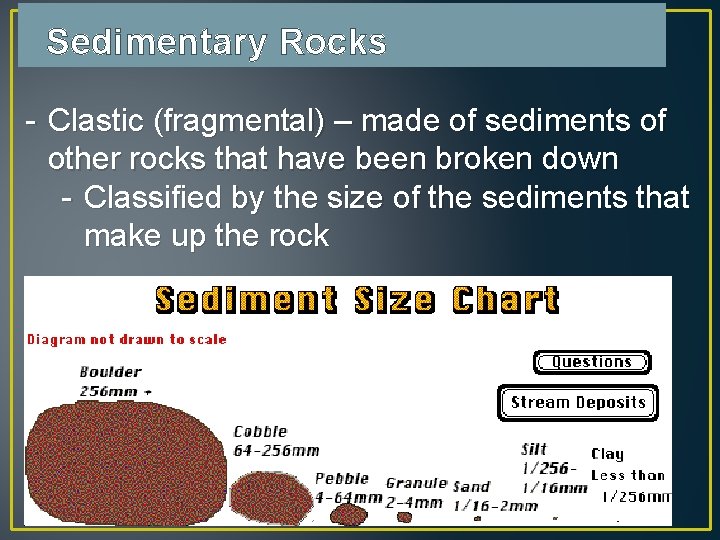 Sedimentary Rocks

- Clastic (fragmental) – made of sediments of other rocks that have been broken down
  - Classified by the size of the sediments that make up the rock

Sediment Size Chart

Diagram not drawn to scale

Questions

Stream Deposits

Boulder
256mm +

Cobble
64-256mm

Pebble
4-64mm

Granule
2-4mm

Sand
1/16-2mm

Silt
1/256-
1/16mm

Clay
Less than
1/256mm